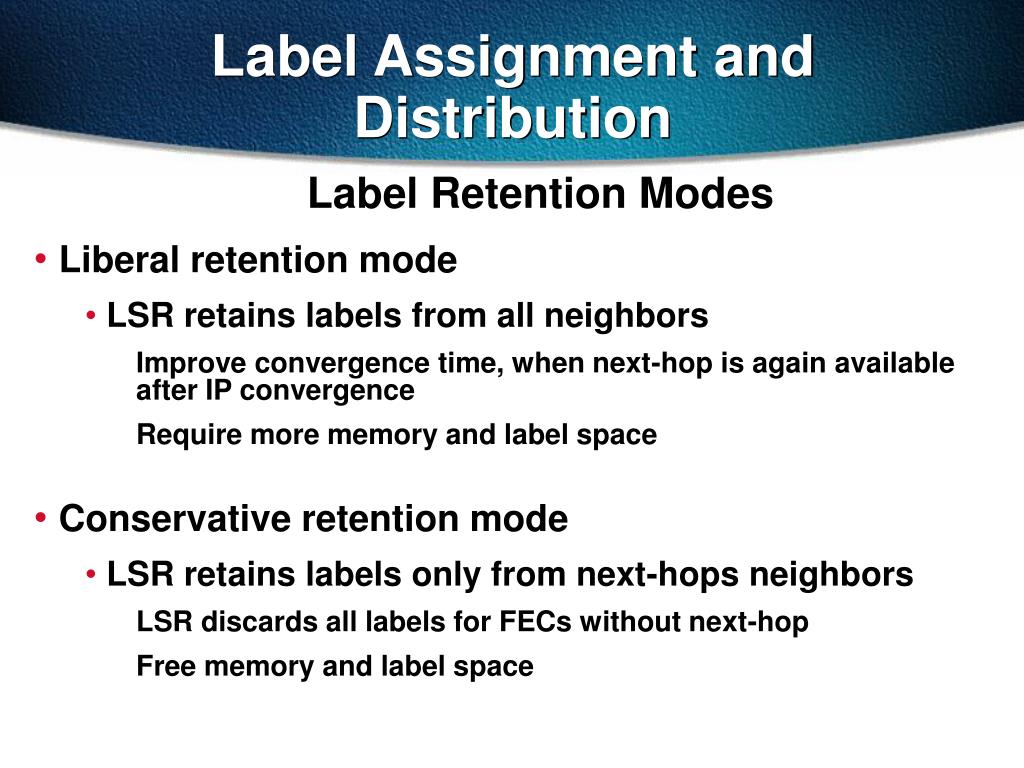 Label Assignment and Distribution

Label Retention Modes

• Liberal retention mode

• LSR retains labels from all neighbors

Improve convergence time, when next-hop is again available after IP convergence

Require more memory and label space

• Conservative retention mode

• LSR retains labels only from next-hops neighbors

LSR discards all labels for FECs without next-hop

Free memory and label space